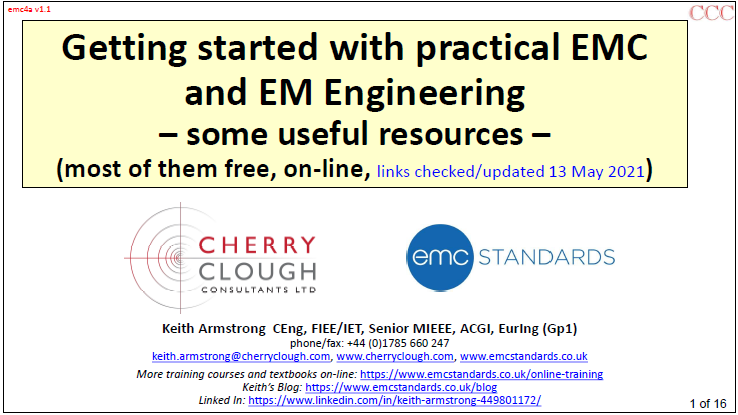 emc4a v1.1

CCC

Getting started with practical EMC and EM Engineering
– some useful resources –
(most of them free, on-line, links checked/updated 13 May 2021)

CHERRY CLOUGH CONSULTANTS LTD

emc STANDARDS

Keith Armstrong CEng, FIEE/IET, Senior MIEEE, ACGI, EurIng (Gp1)
phone/fax: +44 (0)1785 660 247
keith.armstrong@cherryclough.com, www.cherryclough.com, www.emcstandards.co.uk

More training courses and textbooks on-line: https://www.emcstandards.co.uk/online-training
Keith's Blog: https://www.emcstandards.co.uk/blog
Linked In: https://www.linkedin.com/in/keith-armstrong-449801172/

1 of 16